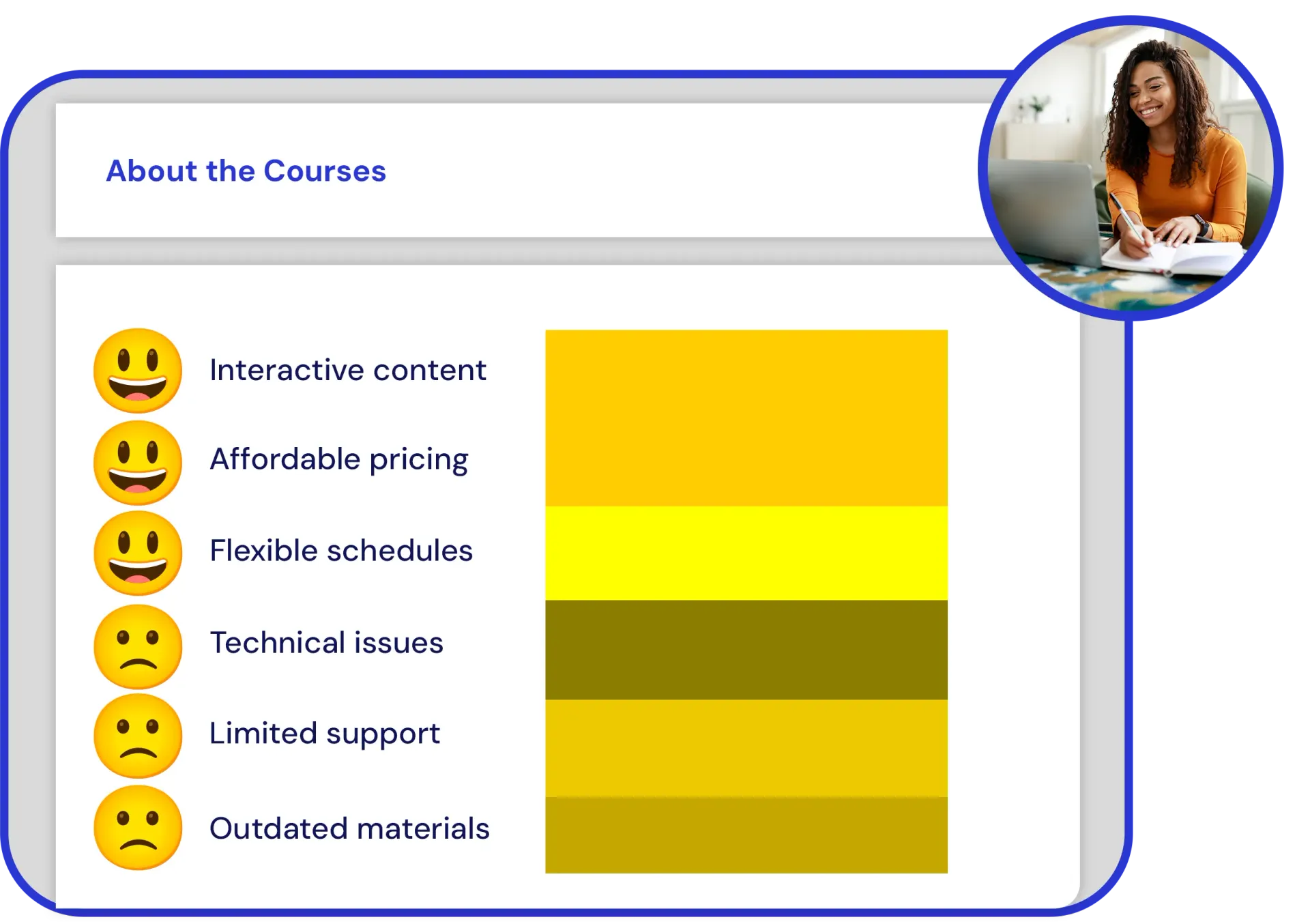 About the Courses

Interactive content

Affordable pricing

Flexible schedules

Technical issues

Limited support

Outdated materials